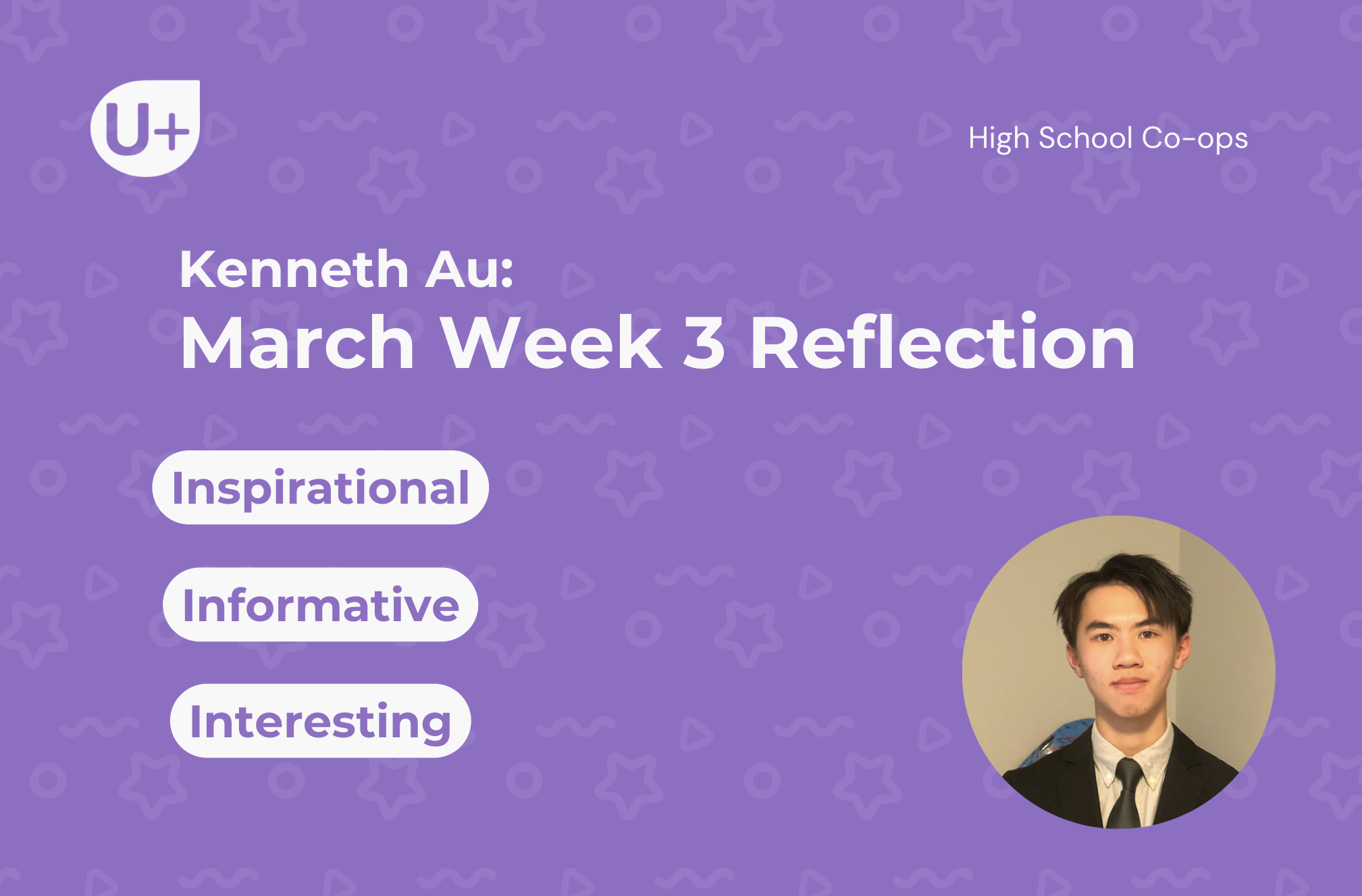 U+

High School Co-ops

Kenneth Au:
March Week 3 Reflection

Inspirational

Informative

Interesting